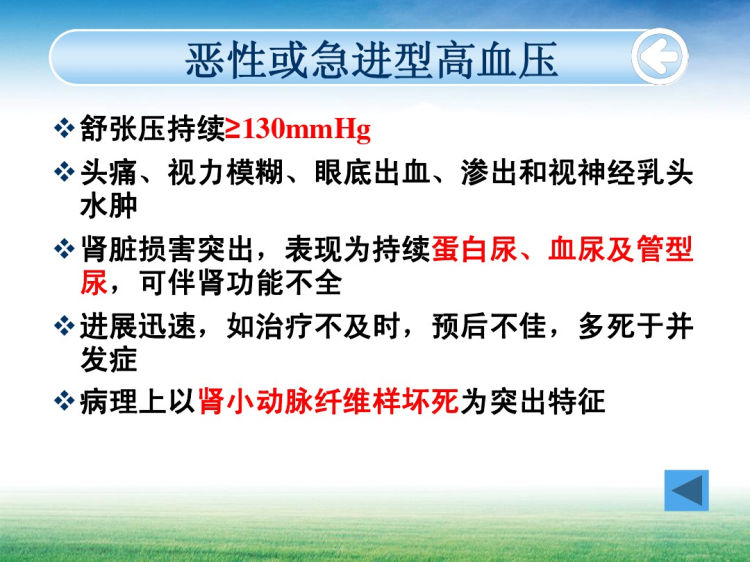 恶性或急进型高血压

❖ 舒张压持续≥130mmHg

❖ 头痛、视力模糊、眼底出血、渗出和视神经乳头水肿

❖ 肾脏损害突出，表现为持续蛋白尿、血尿及管型尿，可伴肾功能不全

❖ 进展迅速，如治疗不及时，预后不佳，多死于并发症

❖ 病理上以肾小动脉纤维样坏死为突出特征